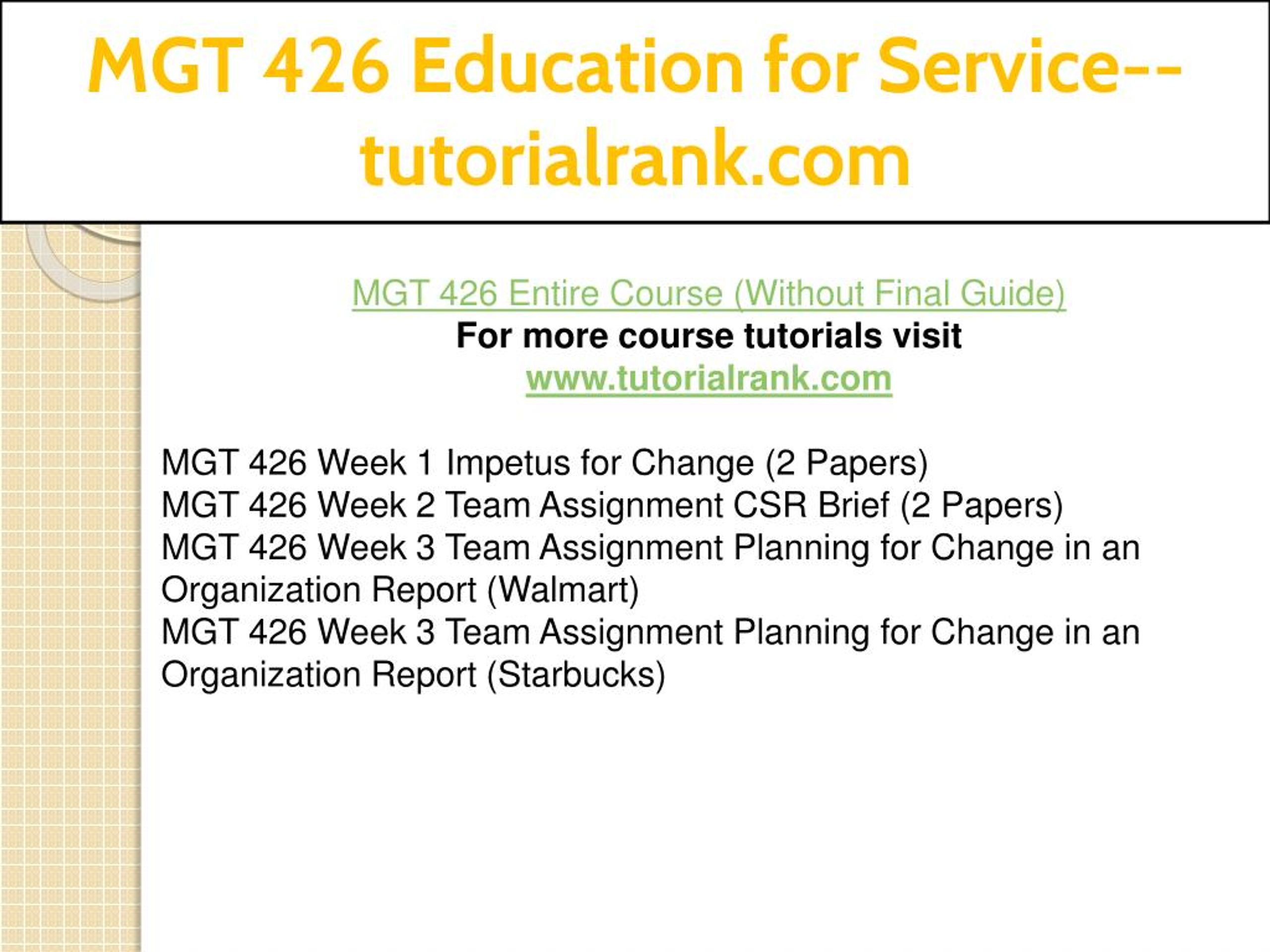 MGT 426 Education for Service--tutorialrank.com

MGT 426 Entire Course (Without Final Guide)
For more course tutorials visit
www.tutorialrank.com

MGT 426 Week 1 Impetus for Change (2 Papers)
MGT 426 Week 2 Team Assignment CSR Brief (2 Papers)
MGT 426 Week 3 Team Assignment Planning for Change in an Organization Report (Walmart)
MGT 426 Week 3 Team Assignment Planning for Change in an Organization Report (Starbucks)